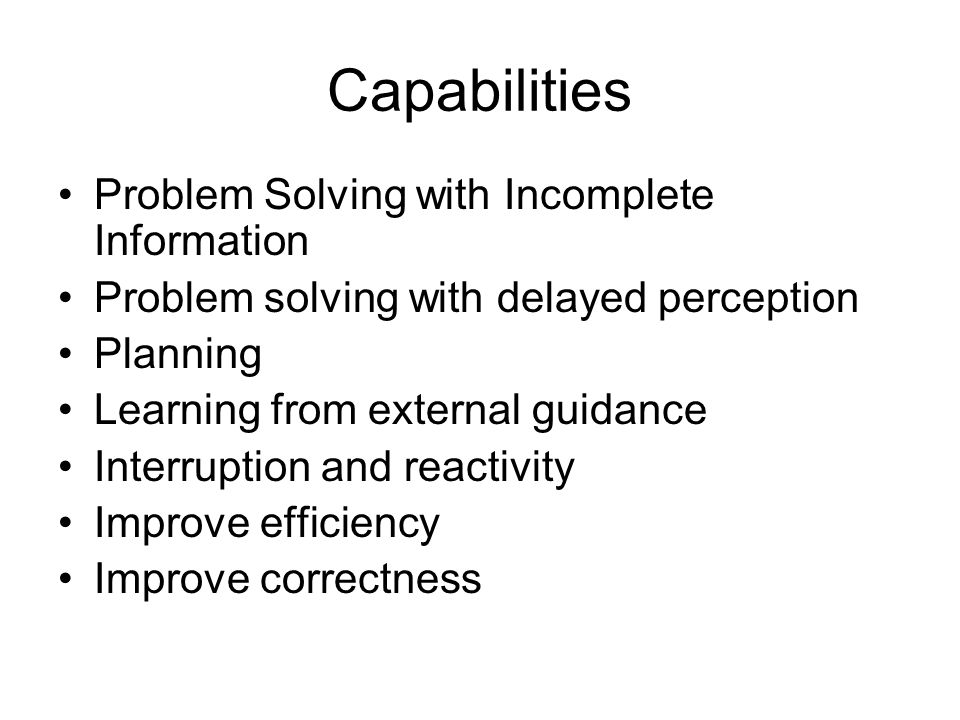 Capabilities

• Problem Solving with Incomplete Information
• Problem solving with delayed perception
• Planning
• Learning from external guidance
• Interruption and reactivity
• Improve efficiency
• Improve correctness